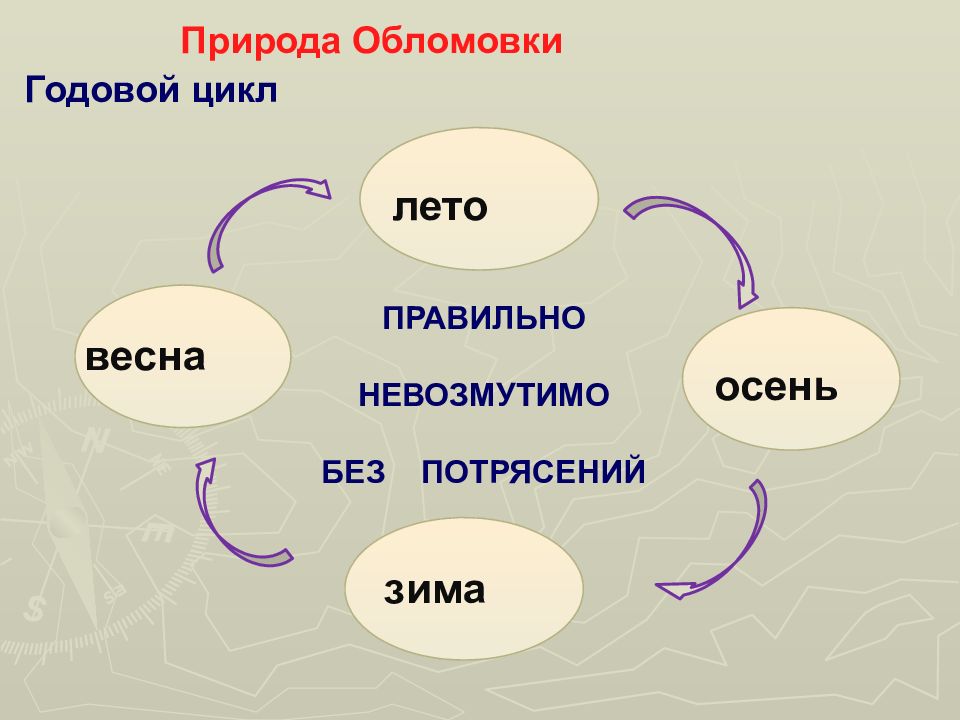 Природа Обломовки
Годовой цикл

лето

весна

ПРАВИЛЬНО

НЕВОЗМУТИМО

БЕЗ ПОТРЯСЕНИЙ

осень

зима